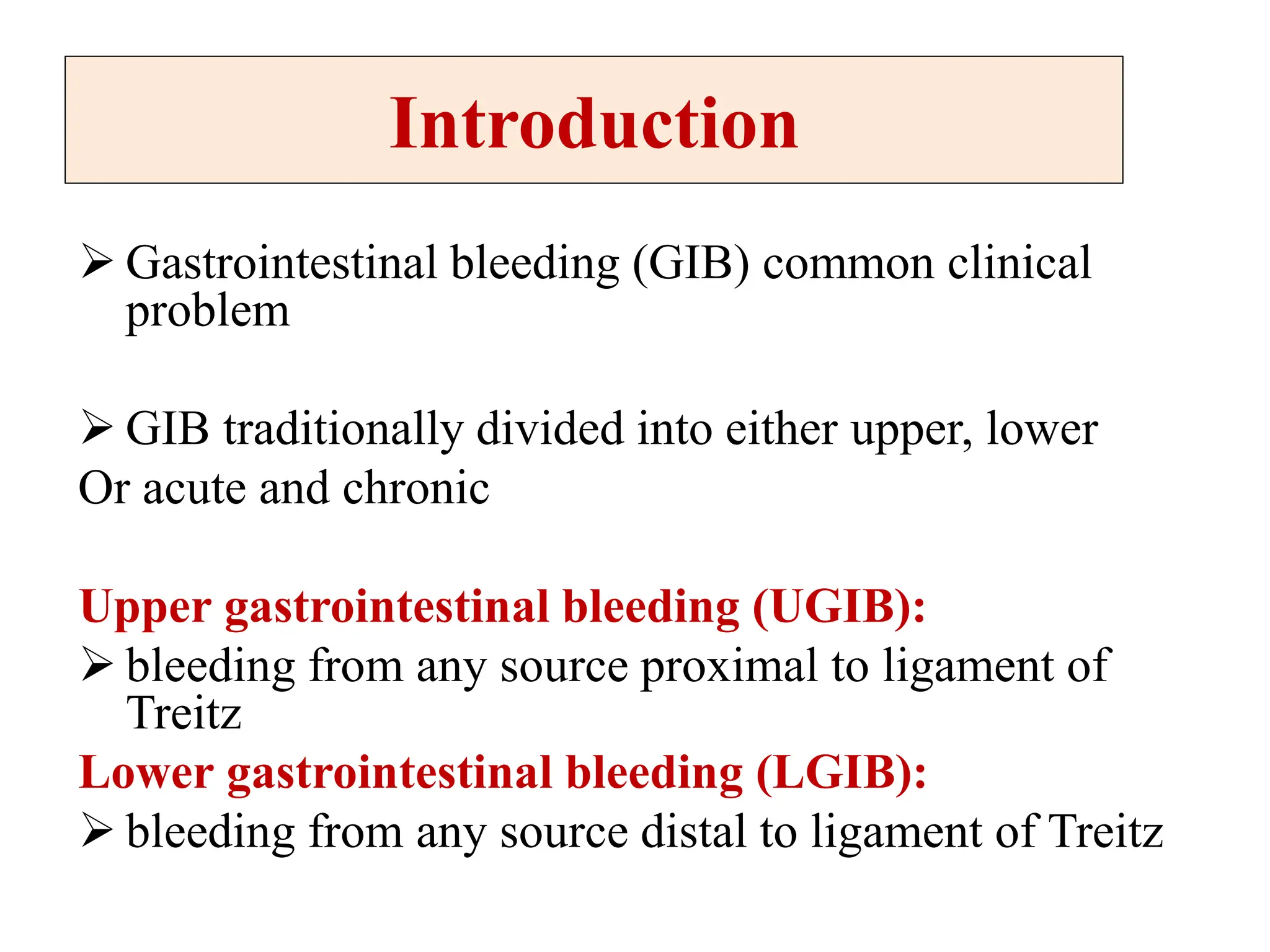 Introduction

➢ Gastrointestinal bleeding (GIB) common clinical problem

➢ GIB traditionally divided into either upper, lower
Or acute and chronic

Upper gastrointestinal bleeding (UGIB):
➢ bleeding from any source proximal to ligament of Treitz
Lower gastrointestinal bleeding (LGIB):
➢ bleeding from any source distal to ligament of Treitz